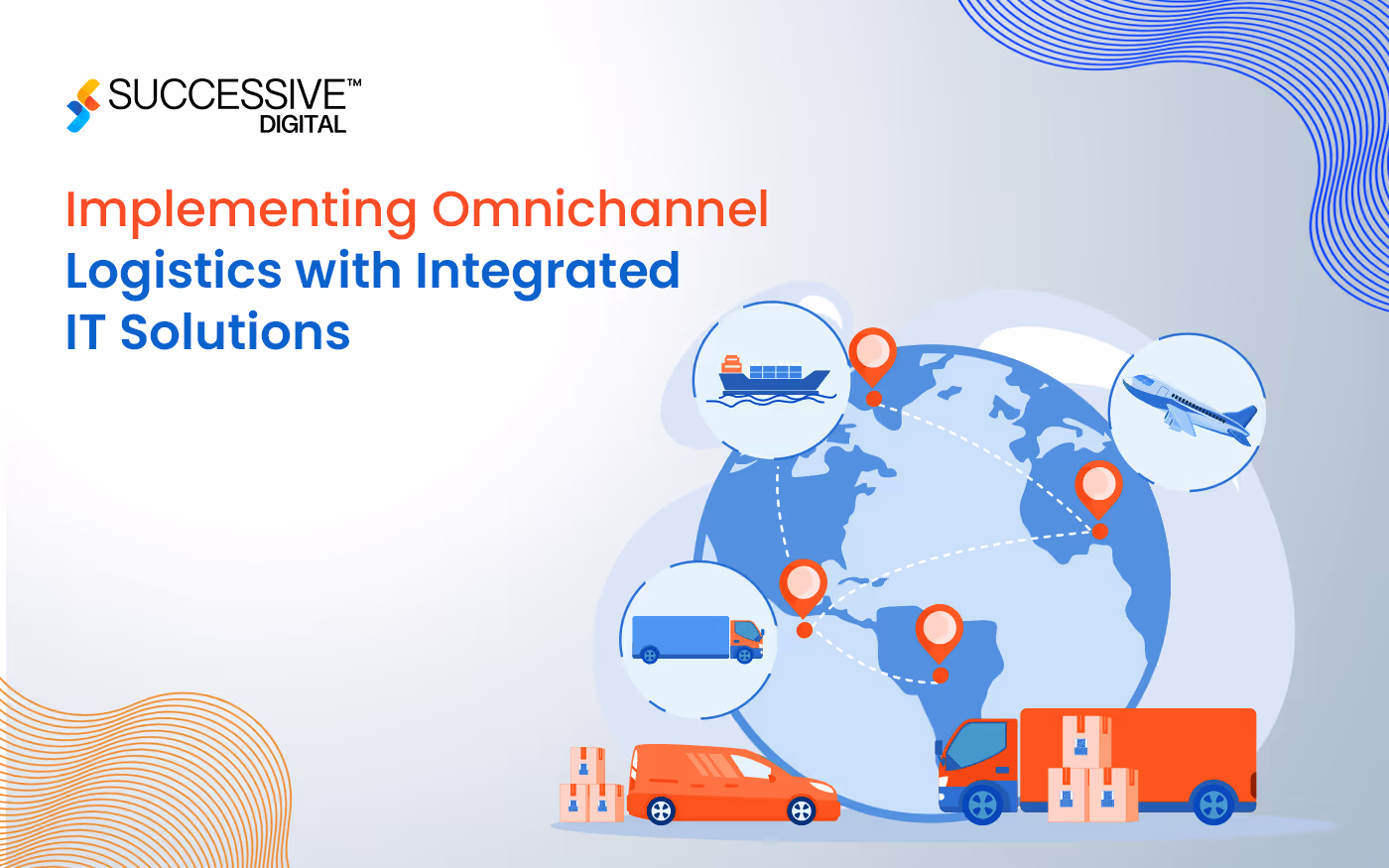 SUCCESSIVE™
DIGITAL

Implementing Omnichannel Logistics with Integrated IT Solutions